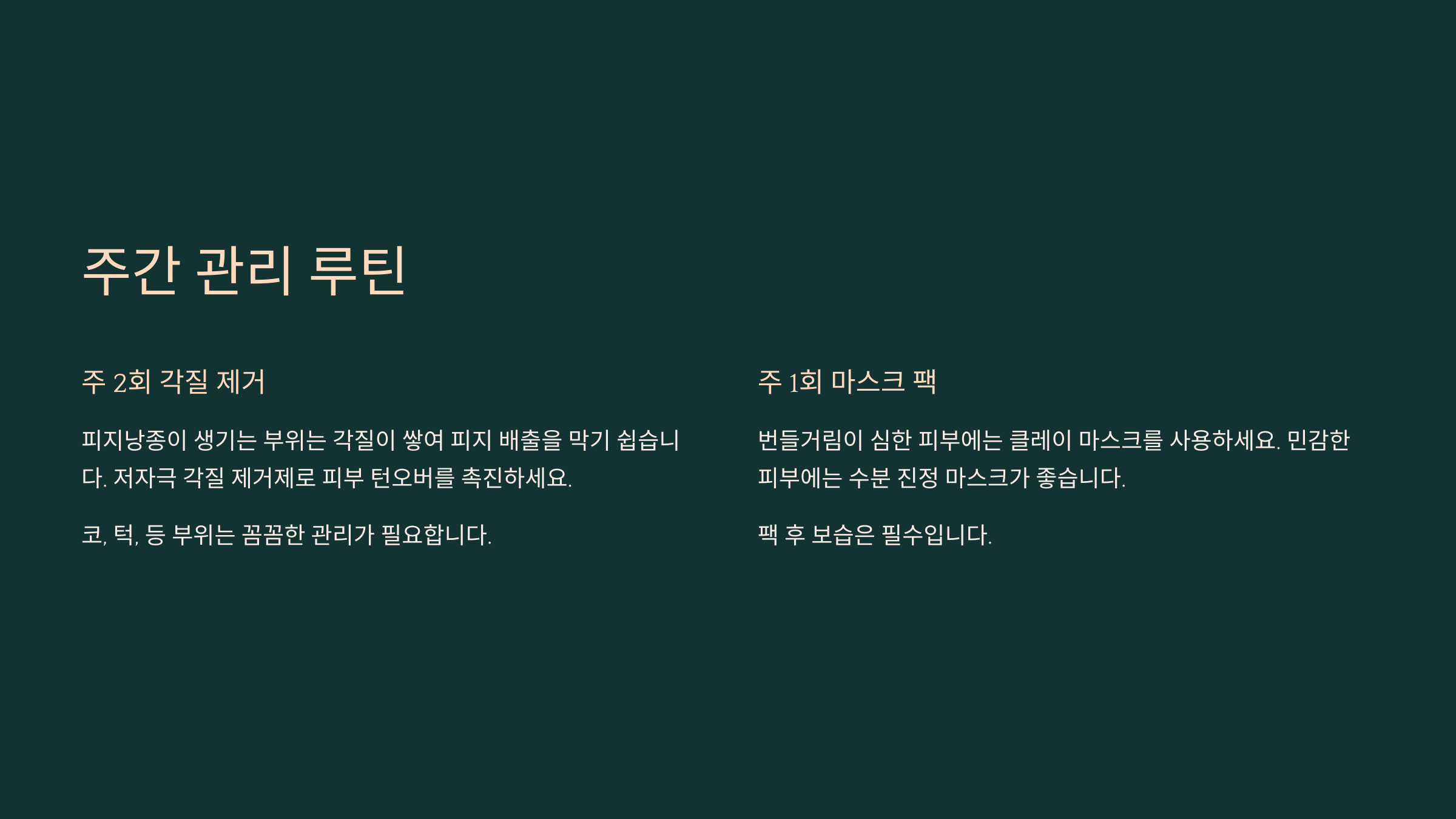 주간 관리 루틴

주 2회 각질 제거

피지낭종이 생기는 부위는 각질이 쌓여 피지 배출을 막기 쉽습니다. 저자극 각질 제거제로 피부 턴오버를 촉진하세요.

코, 턱, 등 부위는 꼼꼼한 관리가 필요합니다.

주 1회 마스크 팩

번들거림이 심한 피부에는 클레이 마스크를 사용하세요. 민감한 피부에는 수분 진정 마스크가 좋습니다.

팩 후 보습은 필수입니다.